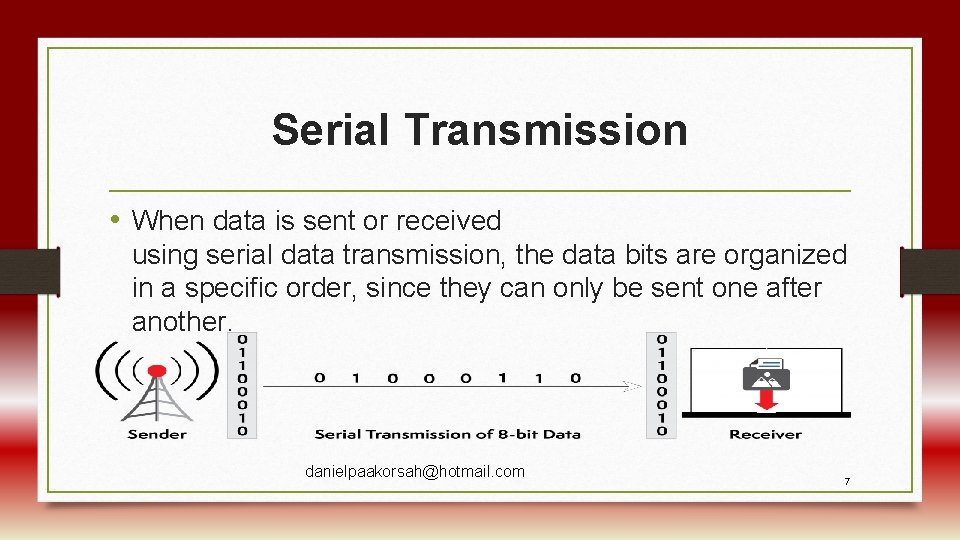 Serial Transmission

• When data is sent or received using serial data transmission, the data bits are organized in a specific order, since they can only be sent one after another.

0
1
1
0
0
0
1
0

0 1 0 0 0 1 1 0

0
1
1
0
0
0
1
0

Sender

Serial Transmission of 8-bit Data

Receiver

danielpaakorsah@hotmail.com

7